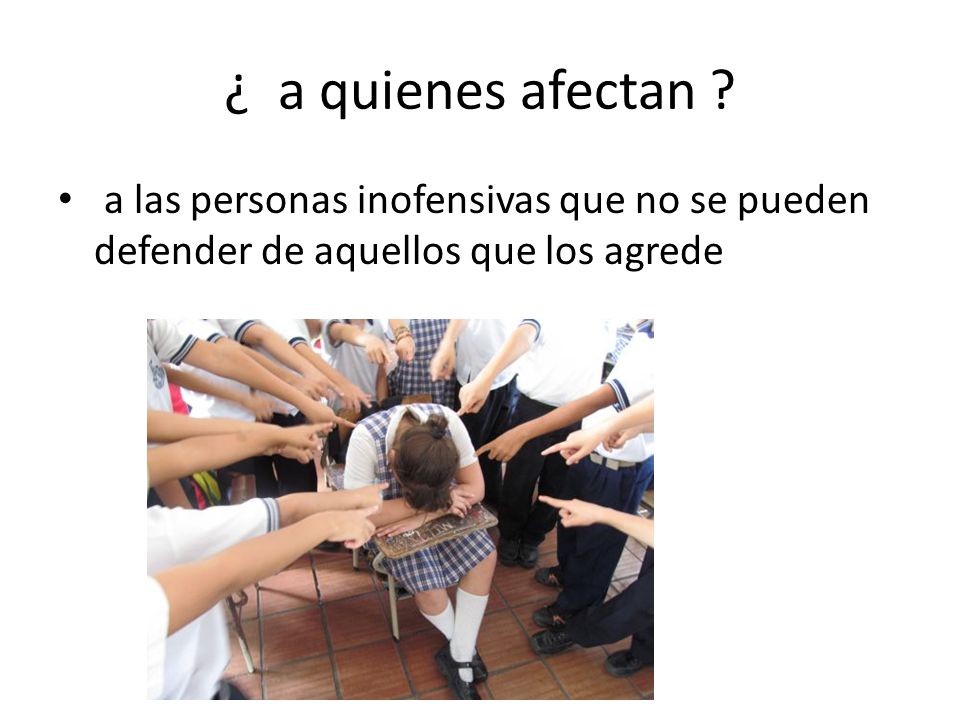 ¿ a quienes afectan ?

• a las personas inofensivas que no se pueden defender de aquellos que los agrede